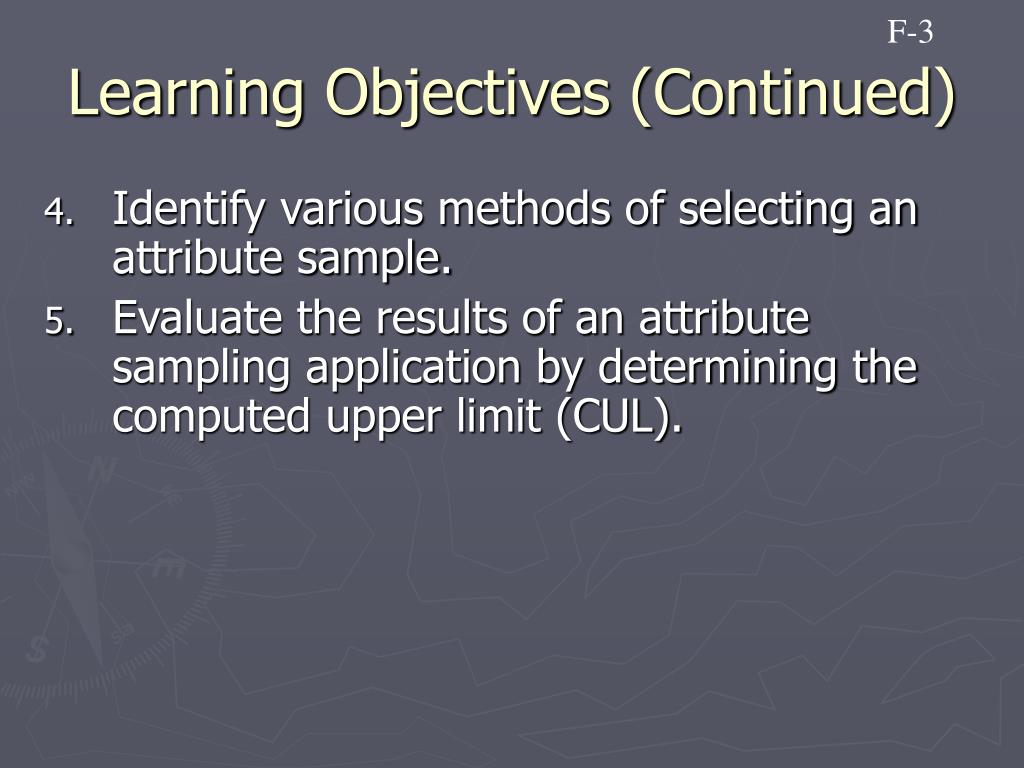 F-3

Learning Objectives (Continued)

4. Identify various methods of selecting an attribute sample.

5. Evaluate the results of an attribute sampling application by determining the computed upper limit (CUL).